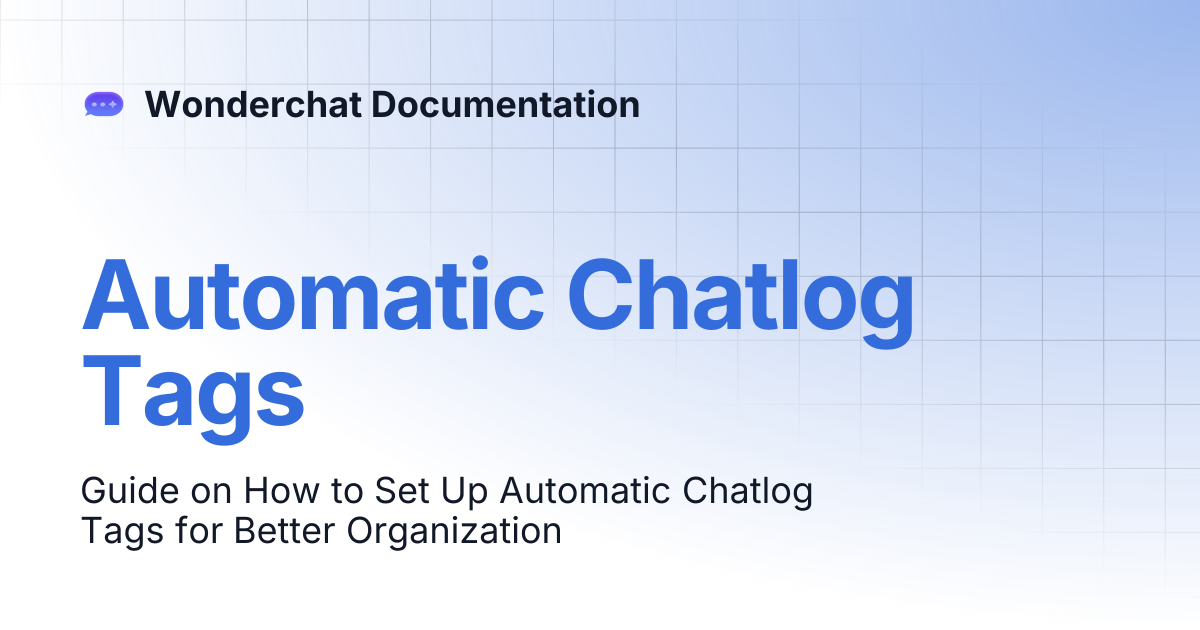 Wonderchat Documentation

Automatic Chatlog Tags

Guide on How to Set Up Automatic Chatlog Tags for Better Organization